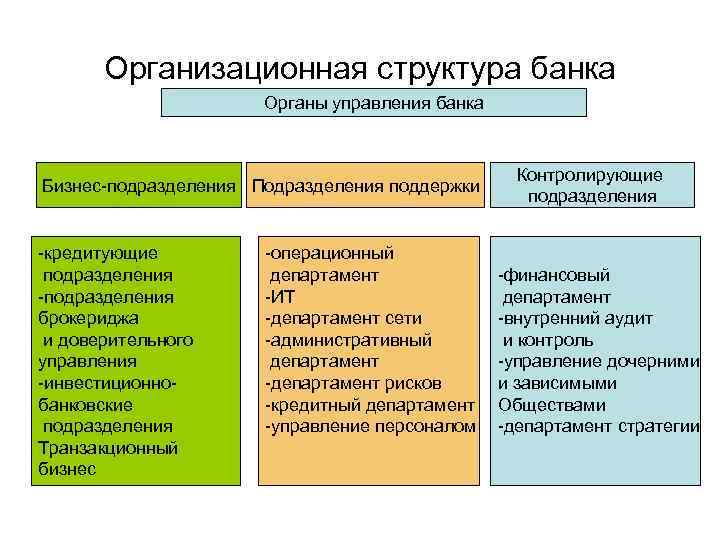 Организационная структура банка

Органы управления банка

Бизнес-подразделения

Подразделения поддержки

Контролирующие подразделения

-кредитующие подразделения
-подразделения брокериджа и доверительного управления
-инвестиционно-банковские подразделения
Транзакционный бизнес

-операционный департамент
-ИТ
-департамент сети
-административный департамент
-департамент рисков
-кредитный департамент
-управление персоналом

-финансовый департамент
-внутренний аудит и контроль
-управление дочерними и зависимыми Обществами
-департамент стратегии